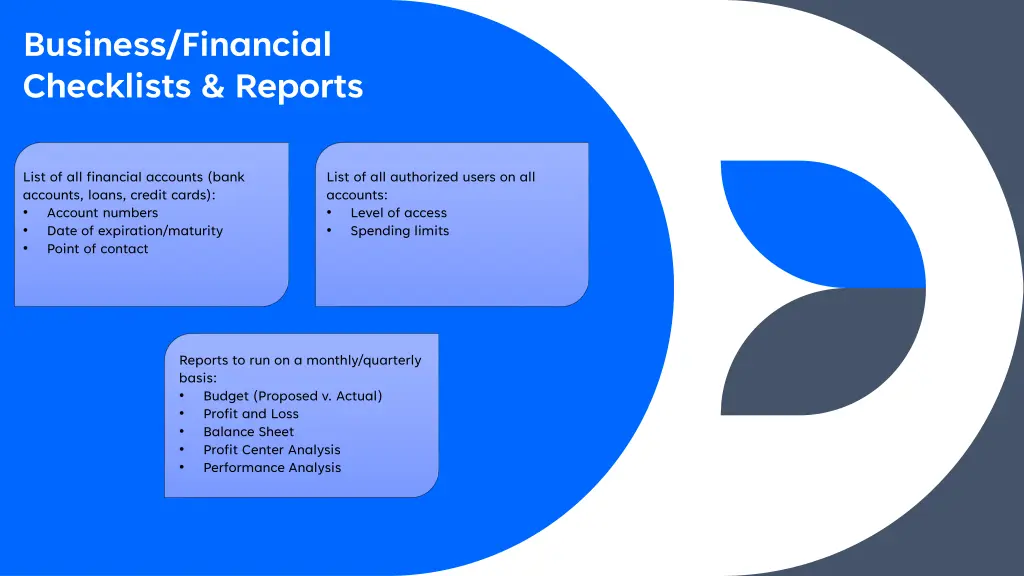 Business/Financial Checklists & Reports

List of all financial accounts (bank accounts, loans, credit cards):
• Account numbers
• Date of expiration/maturity
• Point of contact

List of all authorized users on all accounts:
• Level of access
• Spending limits

Reports to run on a monthly/quarterly basis:
• Budget (Proposed v. Actual)
• Profit and Loss
• Balance Sheet
• Profit Center Analysis
• Performance Analysis